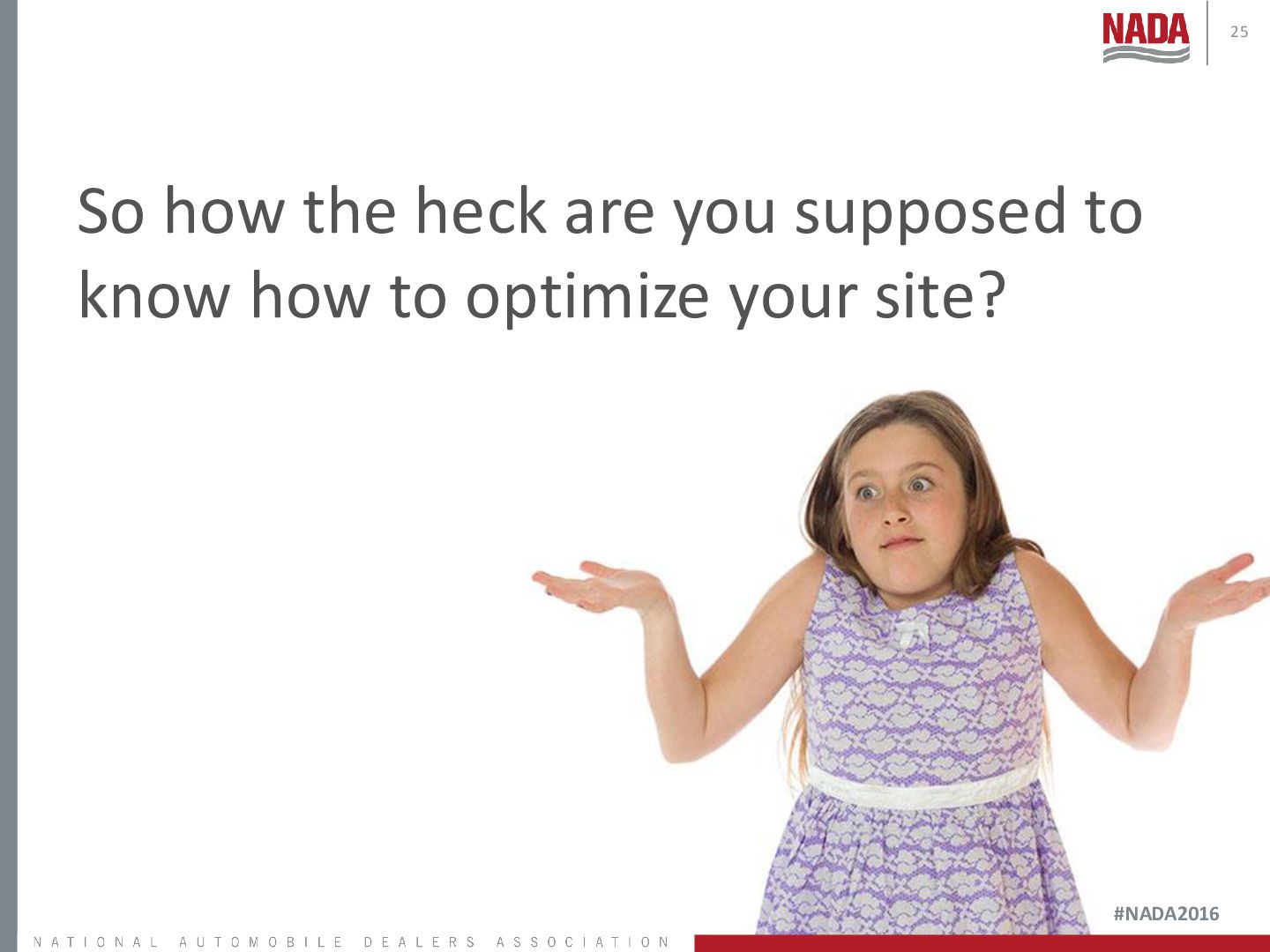 NADA
25

So how the heck are you supposed to know how to optimize your site?

#NADA2016

NATIONAL AUTOMOBILE DEALERS ASSOCIATION